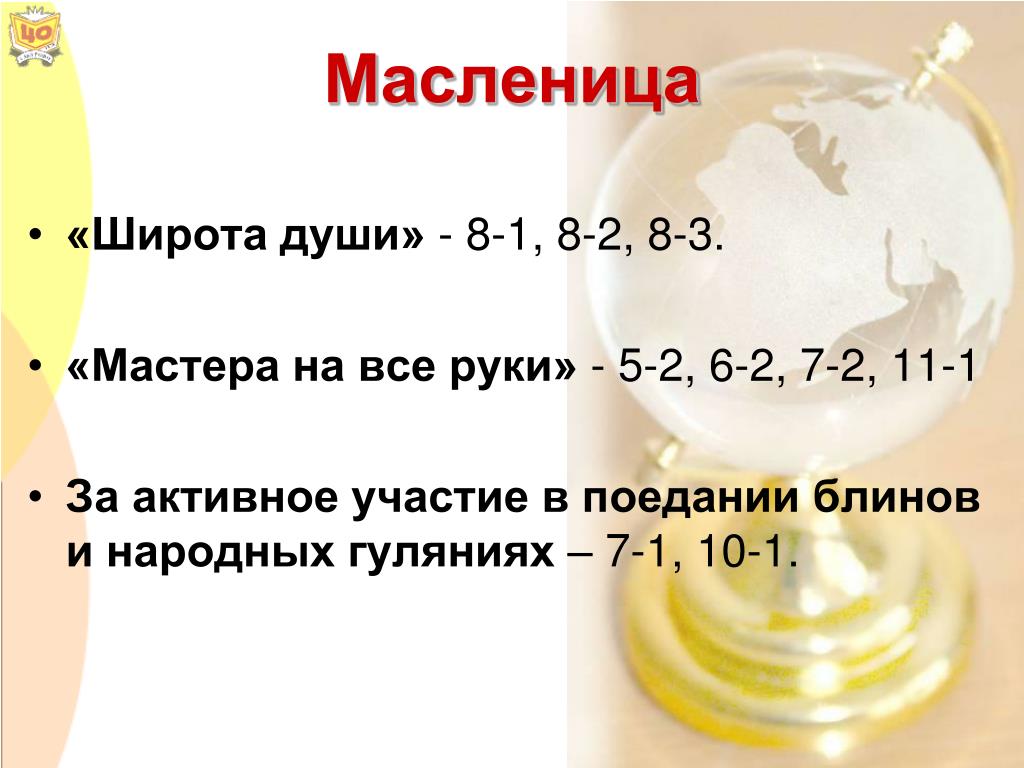 ЦО

Масленица

• «Широта души» - 8-1, 8-2, 8-3.

• «Мастера на все руки» - 5-2, 6-2, 7-2, 11-1

• За активное участие в поедании блинов и народных гуляниях – 7-1, 10-1.